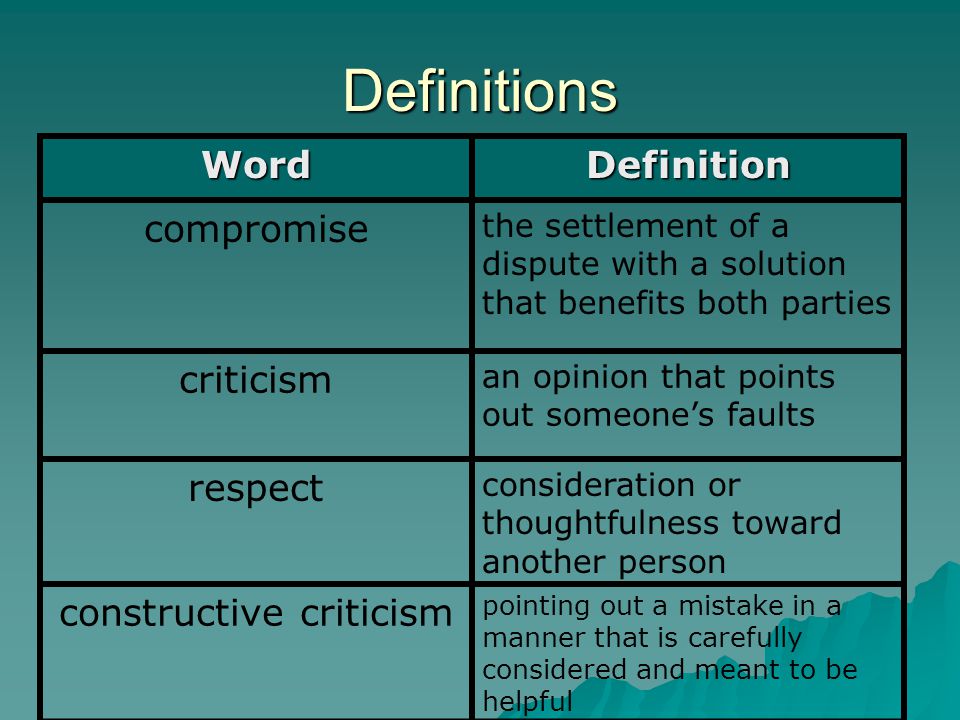 Definitions

| Word | Definition |
|---|---|
| compromise | the settlement of a dispute with a solution that benefits both parties |
| criticism | an opinion that points out someone's faults |
| respect | consideration or thoughtfulness toward another person |
| constructive criticism | pointing out a mistake in a manner that is carefully considered and meant to be helpful |